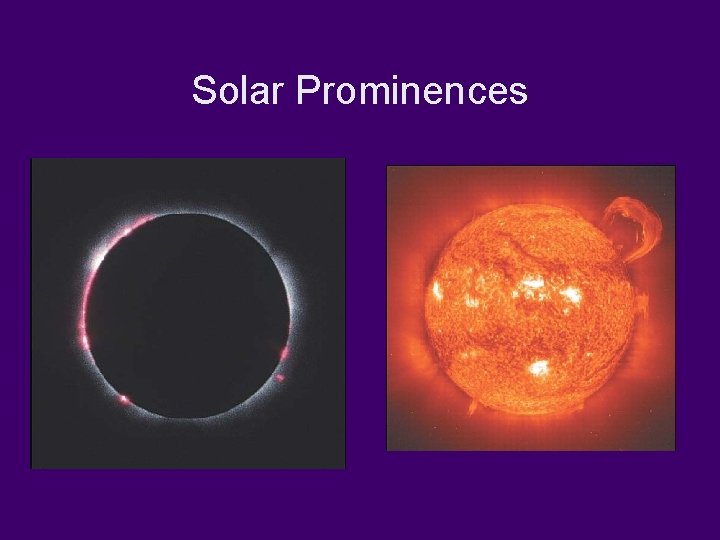 Solar Prominences